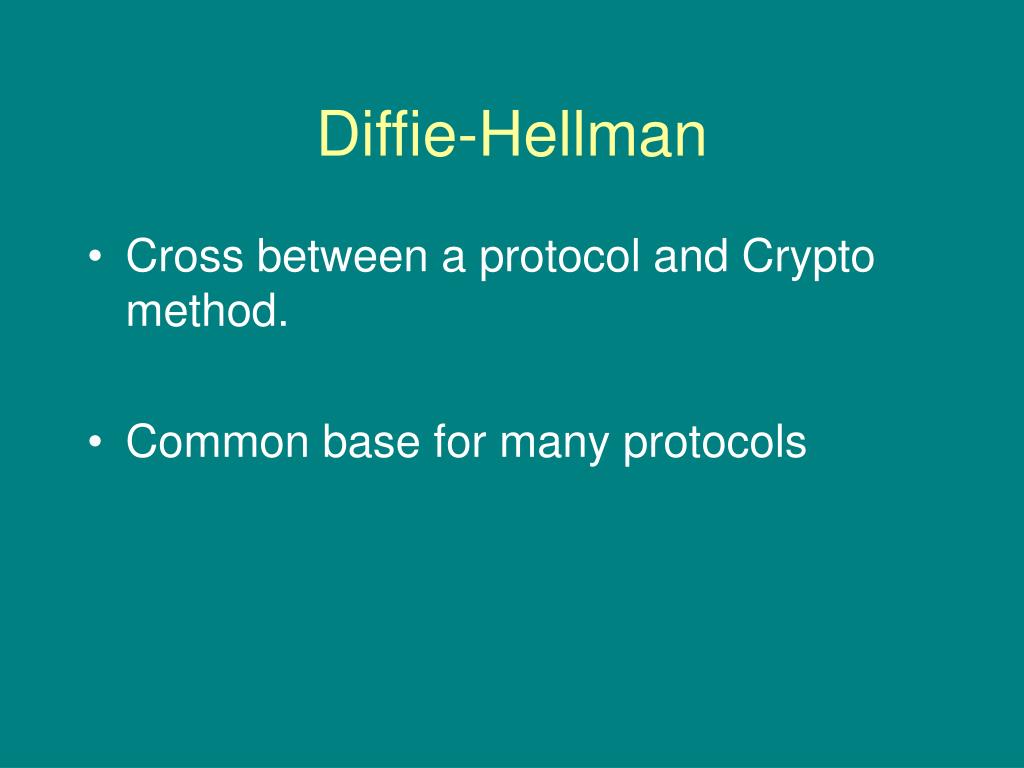 Diffie-Hellman

• Cross between a protocol and Crypto method.

• Common base for many protocols